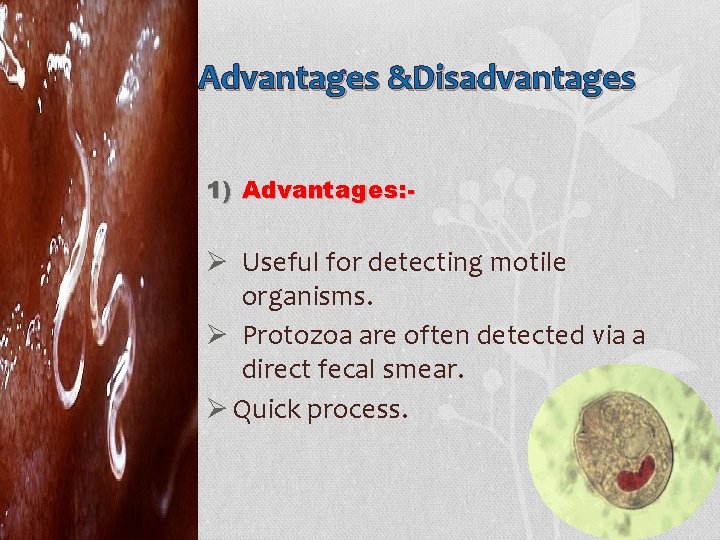 Advantages &Disadvantages

1) Advantages:-

➢ Useful for detecting motile organisms.

➢ Protozoa are often detected via a direct fecal smear.

➢ Quick process.